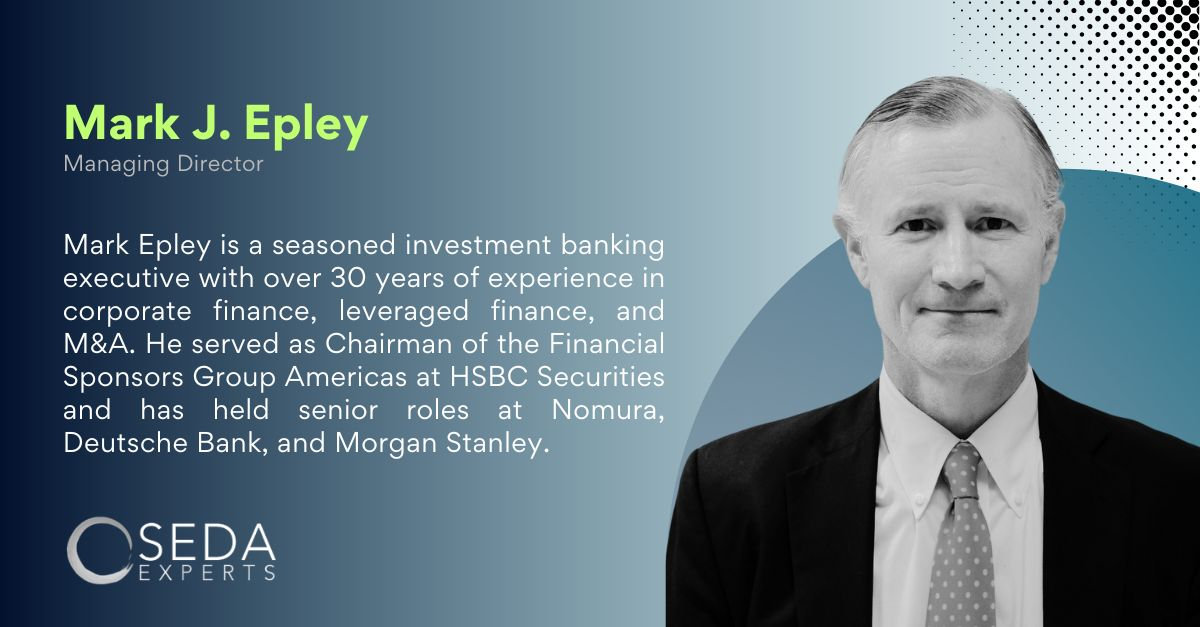 Mark J. Epley
Managing Director

Mark Epley is a seasoned investment banking executive with over 30 years of experience in corporate finance, leveraged finance, and M&A. He served as Chairman of the Financial Sponsors Group Americas at HSBC Securities and has held senior roles at Nomura, Deutsche Bank, and Morgan Stanley.

SEDA
EXPERTS